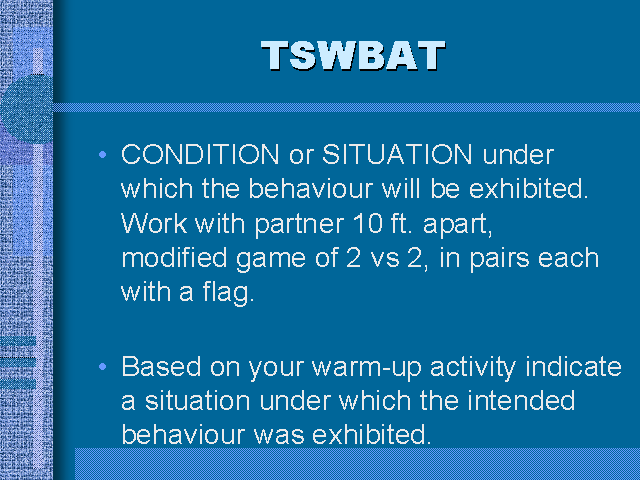 TSWBAT

• CONDITION or SITUATION under which the behaviour will be exhibited. Work with partner 10 ft. apart, modified game of 2 vs 2, in pairs each with a flag.

• Based on your warm-up activity indicate a situation under which the intended behaviour was exhibited.